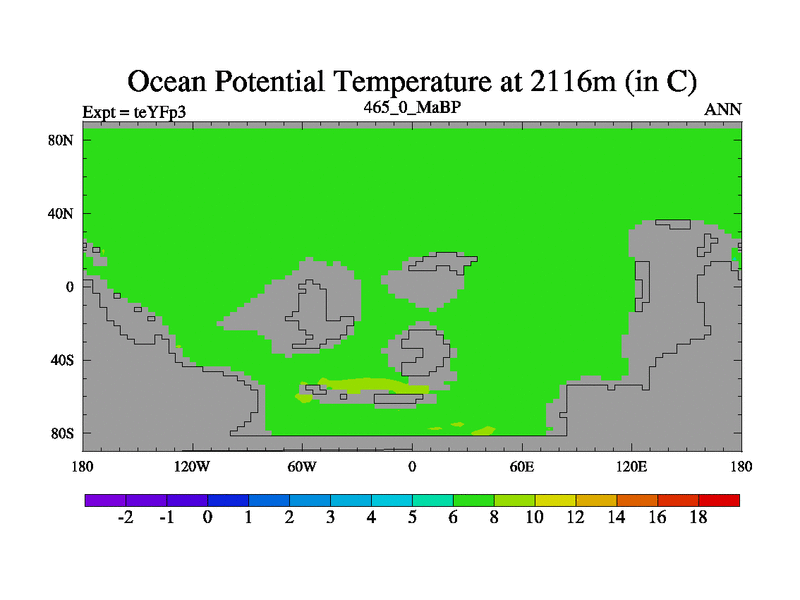 Ocean Potential Temperature at 2116m (in C)

Expt = teYFp3

465_0_MaBP

ANN

80N
40N
0
40S
80S

180
120W
60W
0
60E
120E
180

-2
-1
0
1
2
3
4
5
6
8
10
12
14
16
18